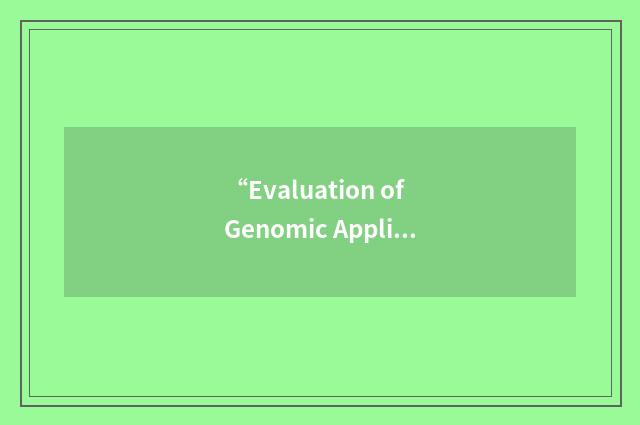 “Evaluation of Genomic Appli…